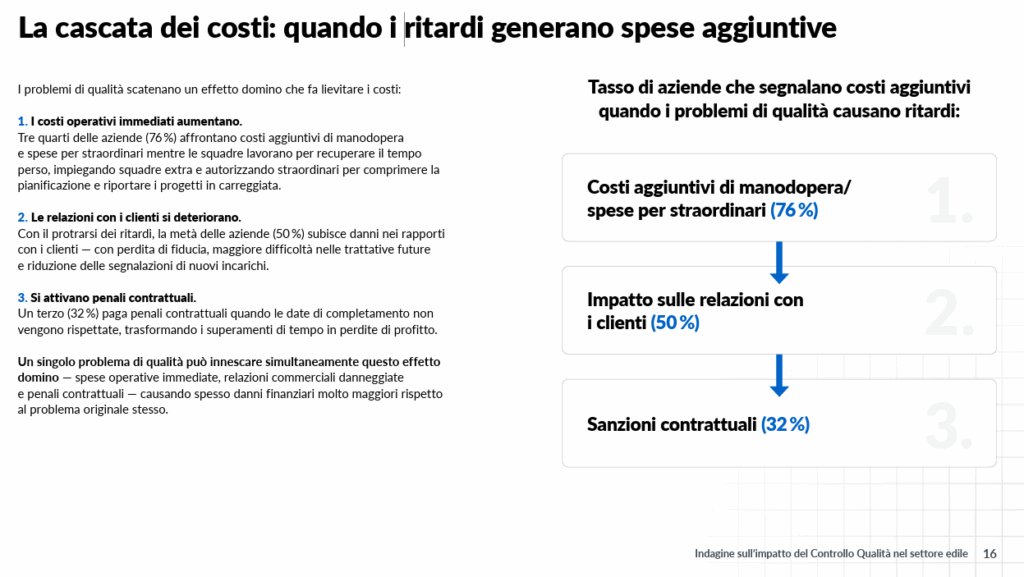 La cascata dei costi: quando i ritardi generano spese aggiuntive

I problemi di qualità scatenano un effetto domino che fa lievitare i costi:

1. I costi operativi immediati aumentano.
Tre quarti delle aziende (76 %) affrontano costi aggiuntivi di manodopera e spese per straordinari mentre le squadre lavorano per recuperare il tempo perso, impiegando squadre extra e autorizzando straordinari per comprimere la pianificazione e riportare i progetti in carreggiata.

2. Le relazioni con i clienti si deteriorano.
Con il protrarsi dei ritardi, la metà delle aziende (50 %) subisce danni nei rapporti con i clienti — con perdita di fiducia, maggiore difficoltà nelle trattative future e riduzione delle segnalazioni di nuovi incarichi.

3. Si attivano penali contrattuali.
Un terzo (32 %) paga penali contrattuali quando le date di completamento non vengono rispettate, trasformando i superamenti di tempo in perdite di profitto.

Un singolo problema di qualità può innescare simultaneamente questo effetto domino — spese operative immediate, relazioni commerciali danneggiate e penali contrattuali — causando spesso danni finanziari molto maggiori rispetto al problema originale stesso.

Tasso di aziende che segnalano costi aggiuntivi quando i problemi di qualità causano ritardi:

Costi aggiuntivi di manodopera/ spese per straordinari (76 %)
1.

Impatto sulle relazioni con i clienti (50 %)
2.

Sanzioni contrattuali (32 %)
3.

Indagine sull'impatto del Controllo Qualità nel settore edile 16